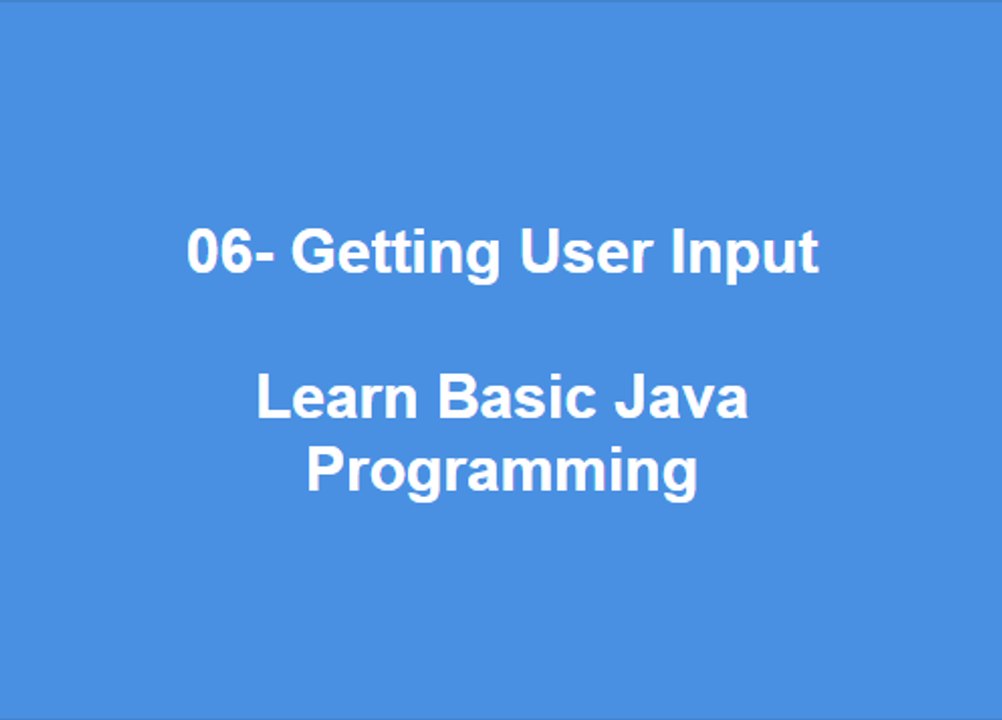 06- Getting User Input

Learn Basic Java Programming